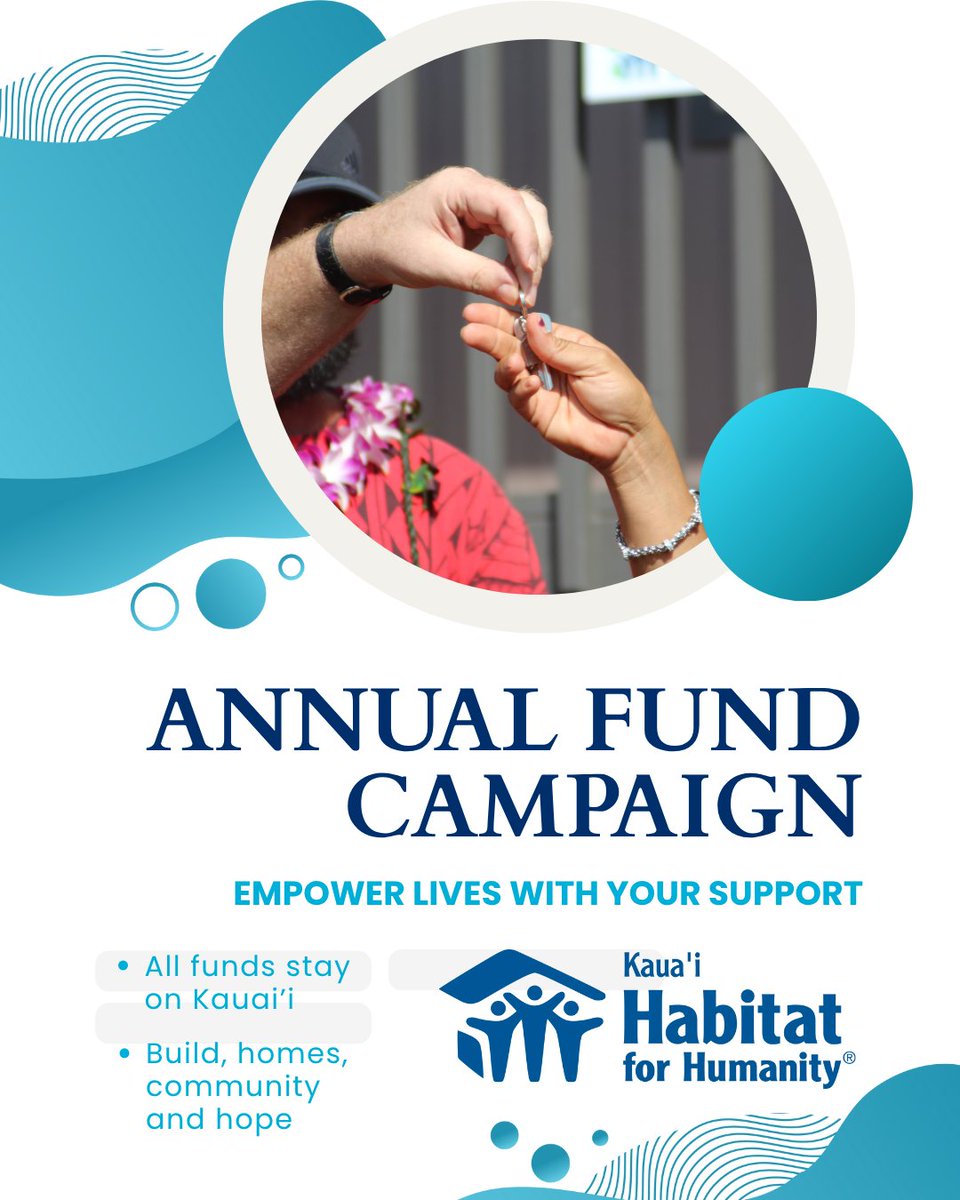 ANNUAL FUND CAMPAIGN

EMPOWER LIVES WITH YOUR SUPPORT

• All funds stay on Kauai'i

• Build, homes, community and hope

Kaua'i Habitat for Humanity®